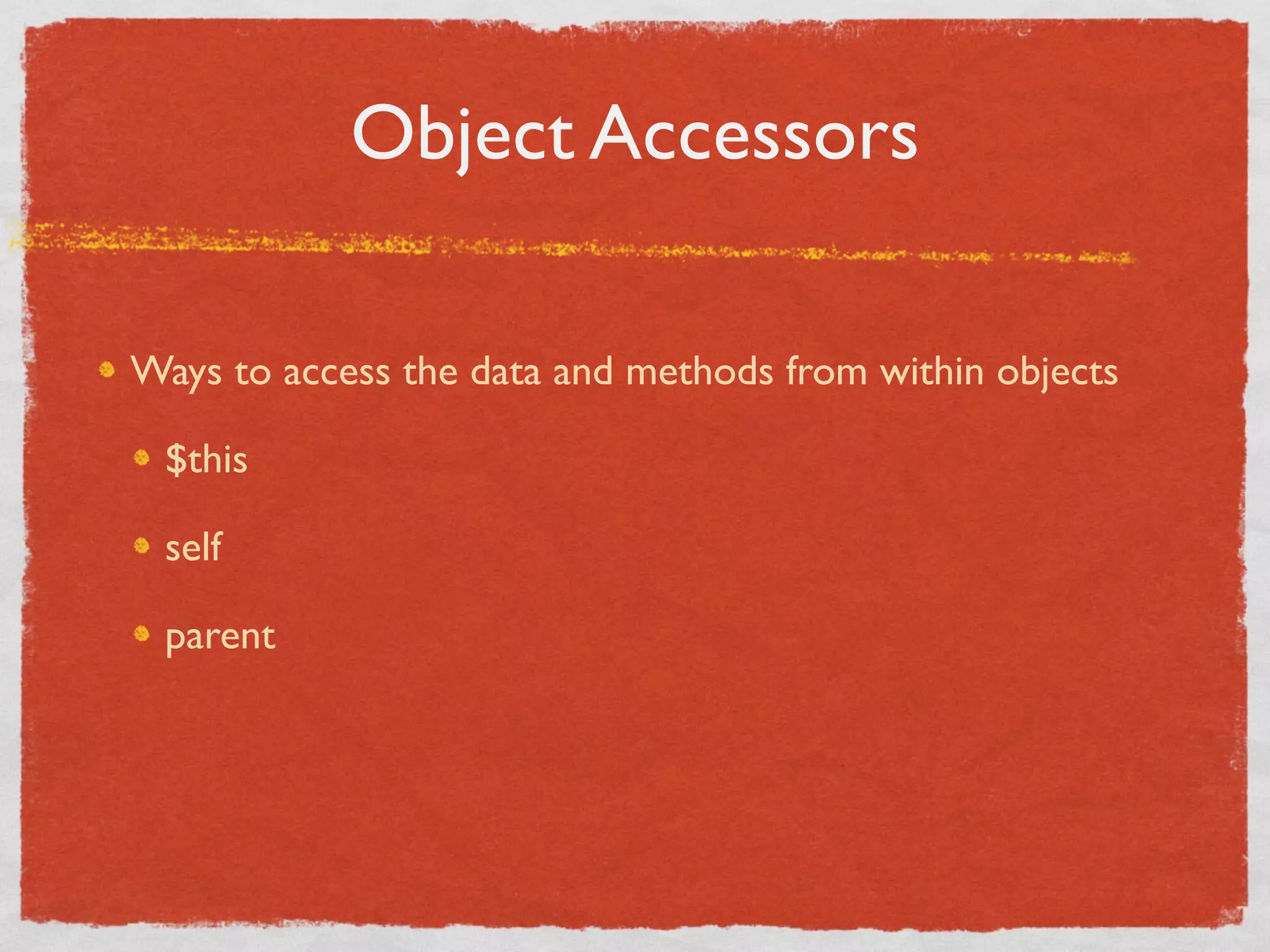 Object Accessors

- Ways to access the data and methods from within objects
  - \$this
  - self
  - parent